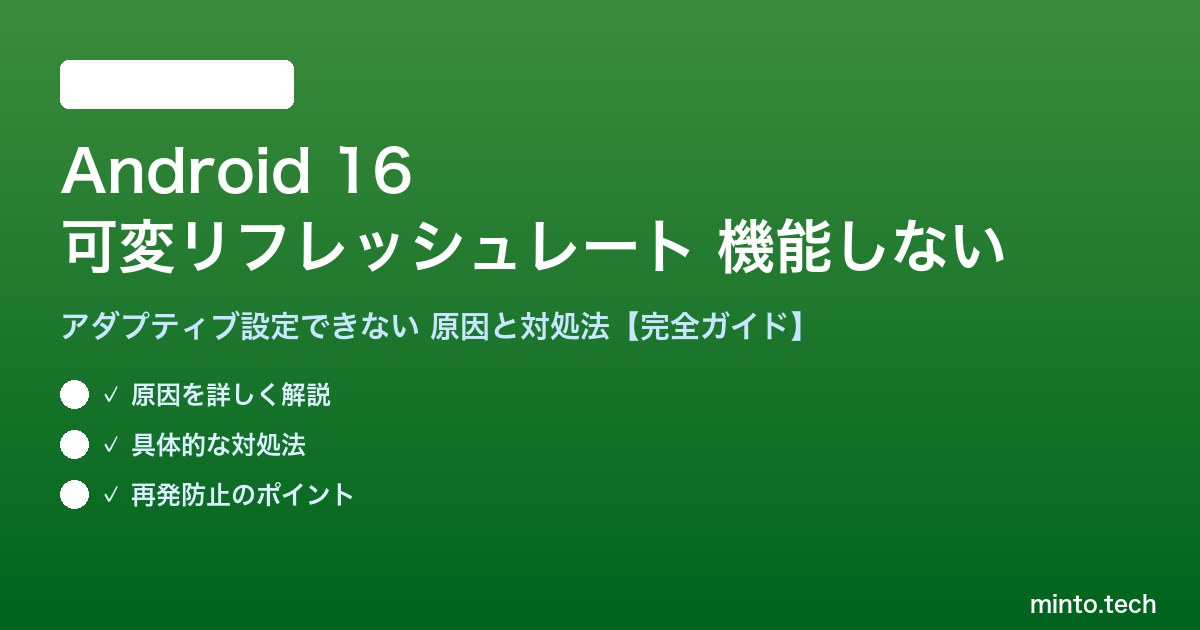 Android 16
可変リフレッシュレート 機能しない

アダプティブ設定できない 原因と対処法【完全ガイド】

✓ 原因を詳しく解説

✓ 具体的な対処法

✓ 再発防止のポイント

minto.tech